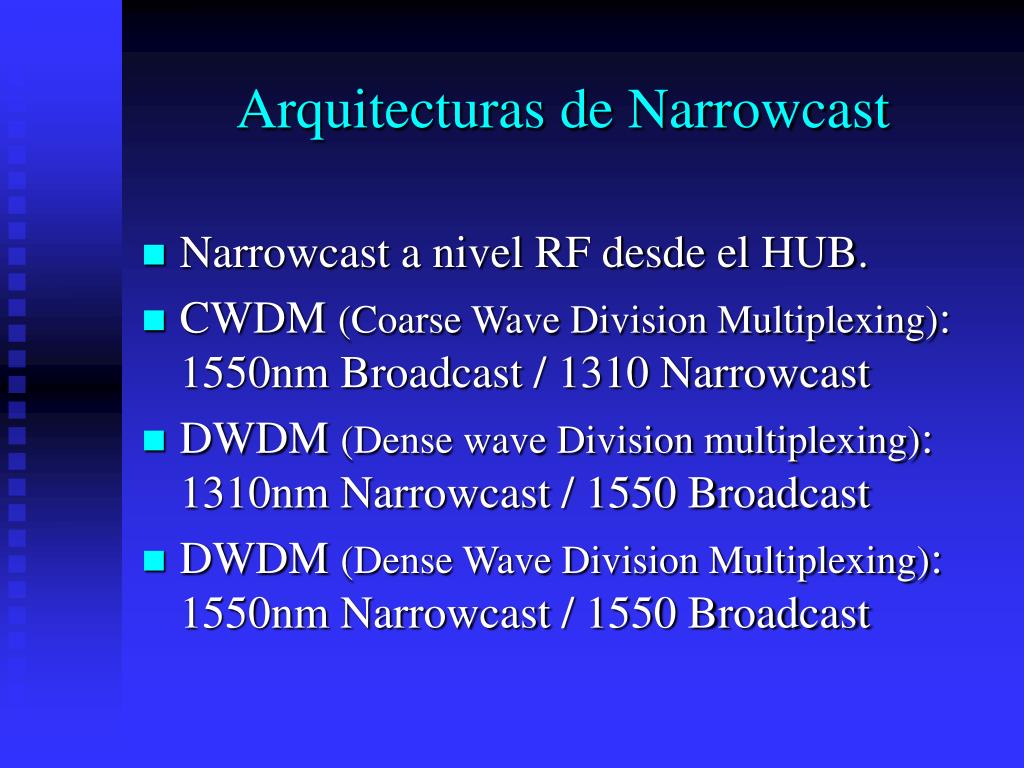 Arquitecturas de Narrowcast

- Narrowcast a nivel RF desde el HUB.
- CWDM (Coarse Wave Division Multiplexing): 1550nm Broadcast / 1310 Narrowcast
- DWDM (Dense wave Division multiplexing): 1310nm Narrowcast / 1550 Broadcast
- DWDM (Dense Wave Division Multiplexing): 1550nm Narrowcast / 1550 Broadcast